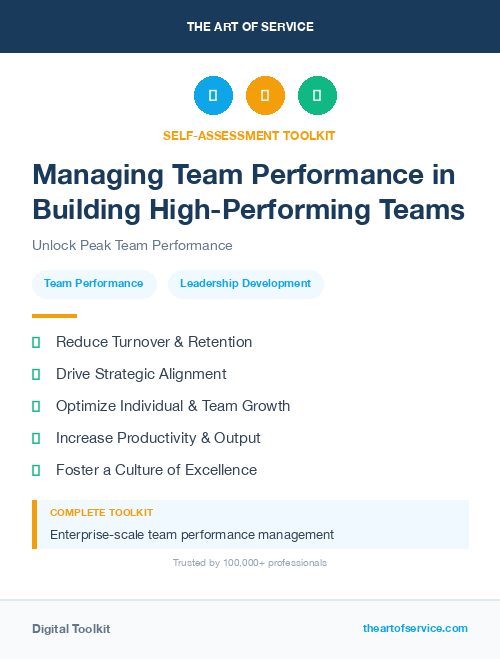 THE ART OF SERVICE

SELF-ASSESSMENT TOOLKIT

Managing Team Performance in Building High-Performing Teams

Unlock Peak Team Performance

Team Performance

Leadership Development

Reduce Turnover & Retention

Drive Strategic Alignment

Optimize Individual & Team Growth

Increase Productivity & Output

Foster a Culture of Excellence

COMPLETE TOOLKIT

Enterprise-scale team performance management

Trusted by 100,000+ professionals

Digital Toolkit

theartofservice.com